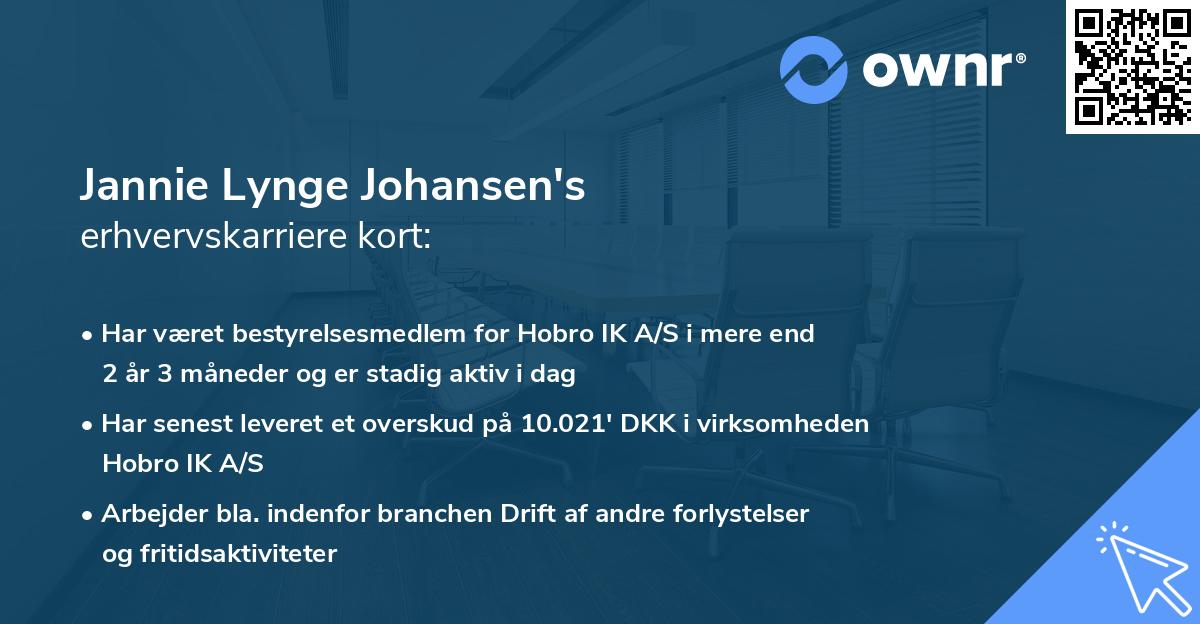 ownr®

Jannie Lynge Johansen's
erhvervskarriere kort:

• Har været bestyrelsesmedlem for Hobro IK A/S i mere end 2 år 3 måneder og er stadig aktiv i dag

• Har senest leveret et overskud på 10.021' DKK i virksomheden Hobro IK A/S

• Arbejder bla. indenfor branchen Drift af andre forlystelser og fritidsaktiviteter